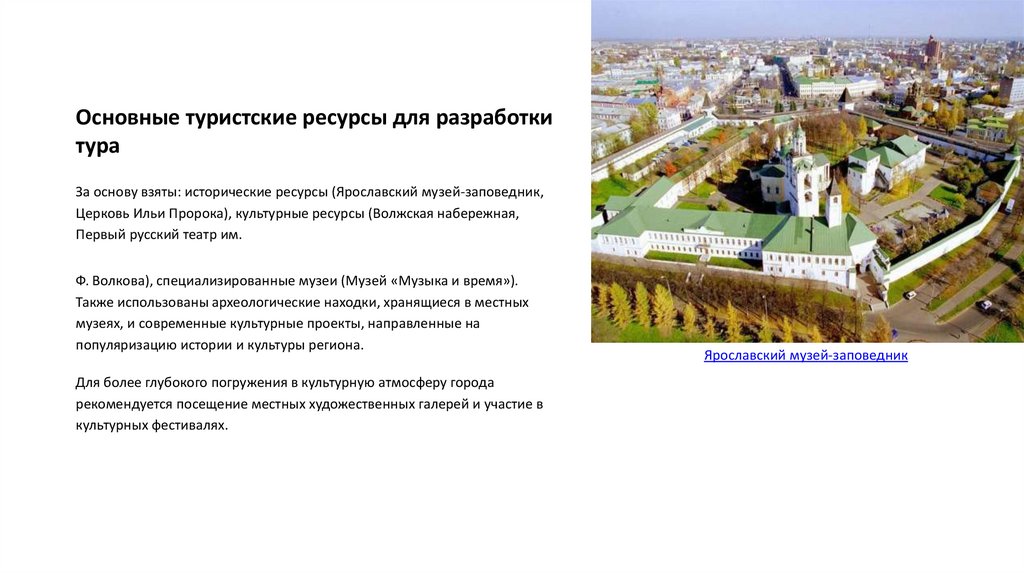 Основные туристские ресурсы для разработки тура

За основу взяты: исторические ресурсы (Ярославский музей-заповедник, Церковь Ильи Пророка), культурные ресурсы (Волжская набережная, Первый русский театр им.

Ф. Волкова), специализированные музеи (Музей «Музыка и время»). Также использованы археологические находки, хранящиеся в местных музеях, и современные культурные проекты, направленные на популяризацию истории и культуры региона.

Для более глубокого погружения в культурную атмосферу города рекомендуется посещение местных художественных галерей и участие в культурных фестивалях.

Ярославский музей-заповедник